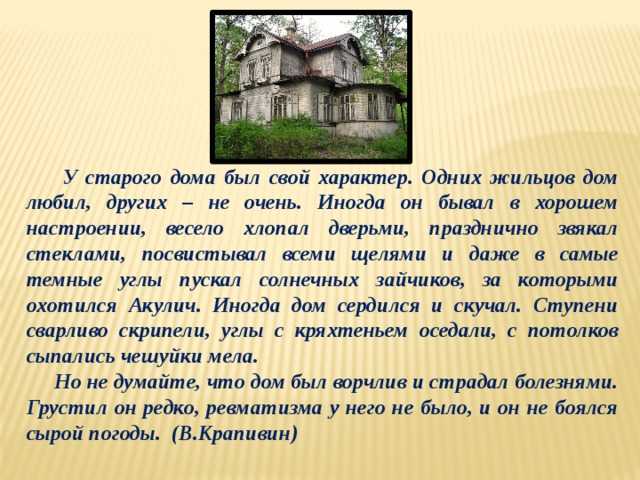 У старого дома был свой характер. Одних жильцов дом любил, других – не очень. Иногда он бывал в хорошем настроении, весело хлопал дверьми, празднично звякал стеклами, посвистывал всеми щелями и даже в самые темные углы пускал солнечных зайчиков, за которыми охотился Акулич. Иногда дом сердился и скучал. Ступени сварливо скрипели, углы с кряхтеньем оседали, с потолков сыпались чешуйки мела.

Но не думайте, что дом был ворчлив и страдал болезнями. Грустил он редко, ревматизма у него не было, и он не боялся сырой погоды. (В.Крапивин)